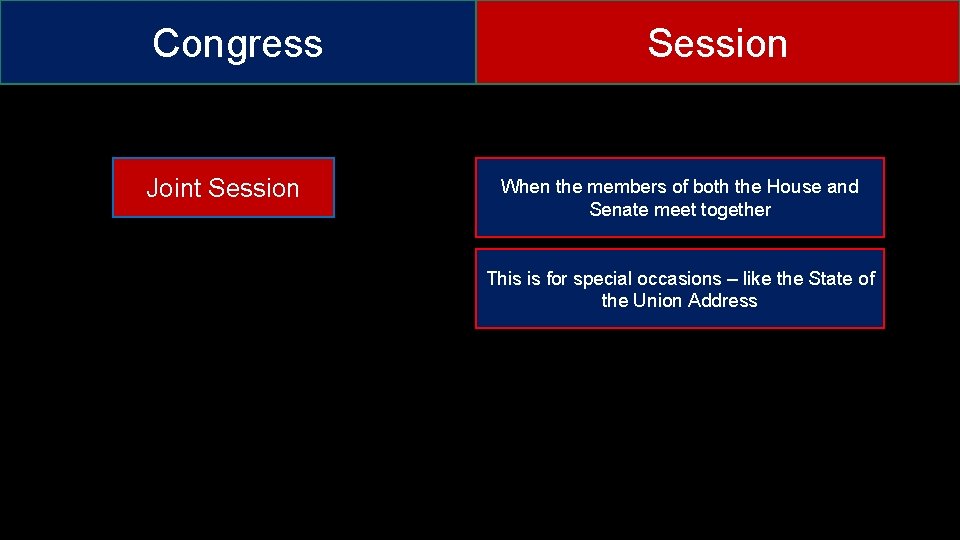 Congress

Session

Joint Session

When the members of both the House and Senate meet together

This is for special occasions – like the State of the Union Address